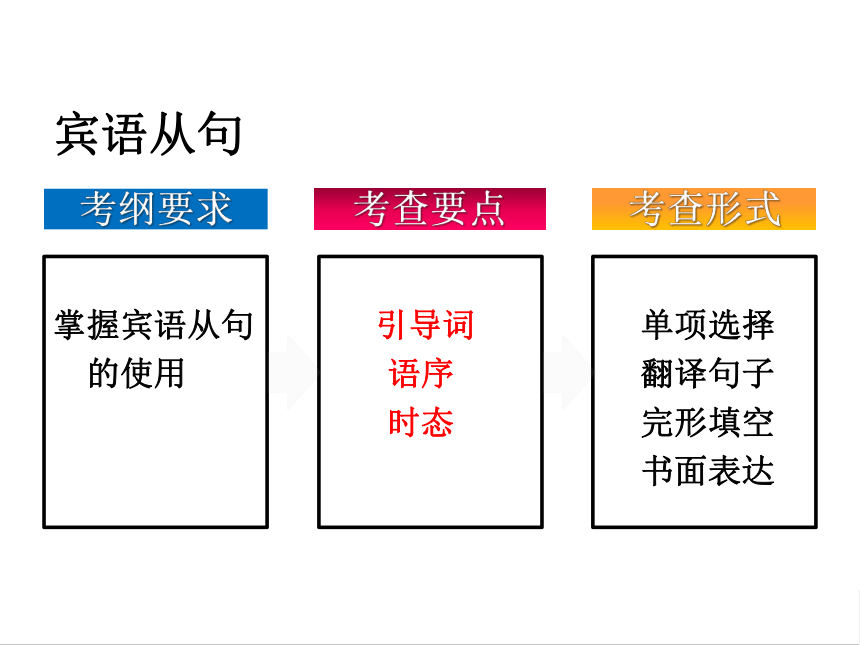 宾语从句

考纲要求

掌握宾语从句的使用

考查要点

引导词
语序
时态

考查形式

单项选择
翻译句子
完形填空
书面表达